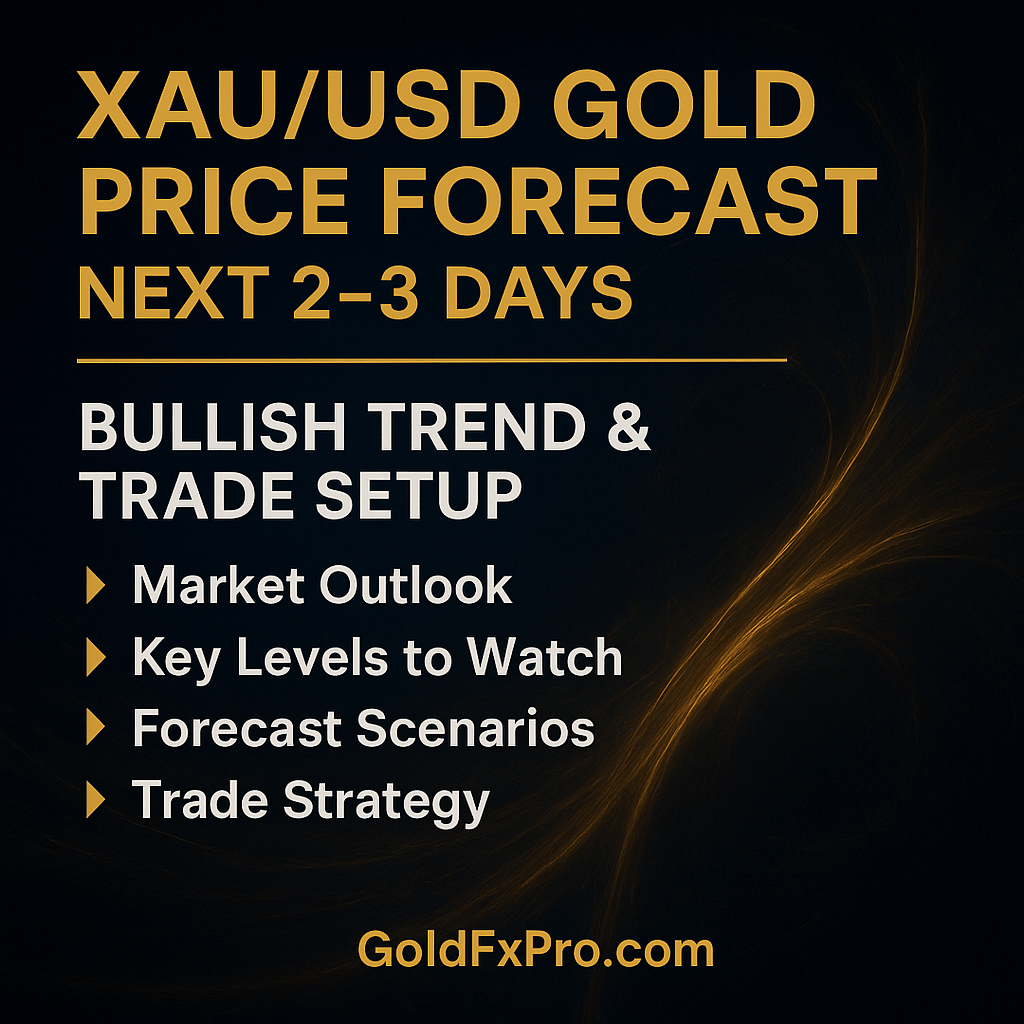 XAU/USD GOLD PRICE FORECAST
NEXT 2–3 DAYS

BULLISH TREND & TRADE SETUP

Market Outlook
Key Levels to Watch
Forecast Scenarios
Trade Strategy

GoldFxPro.com